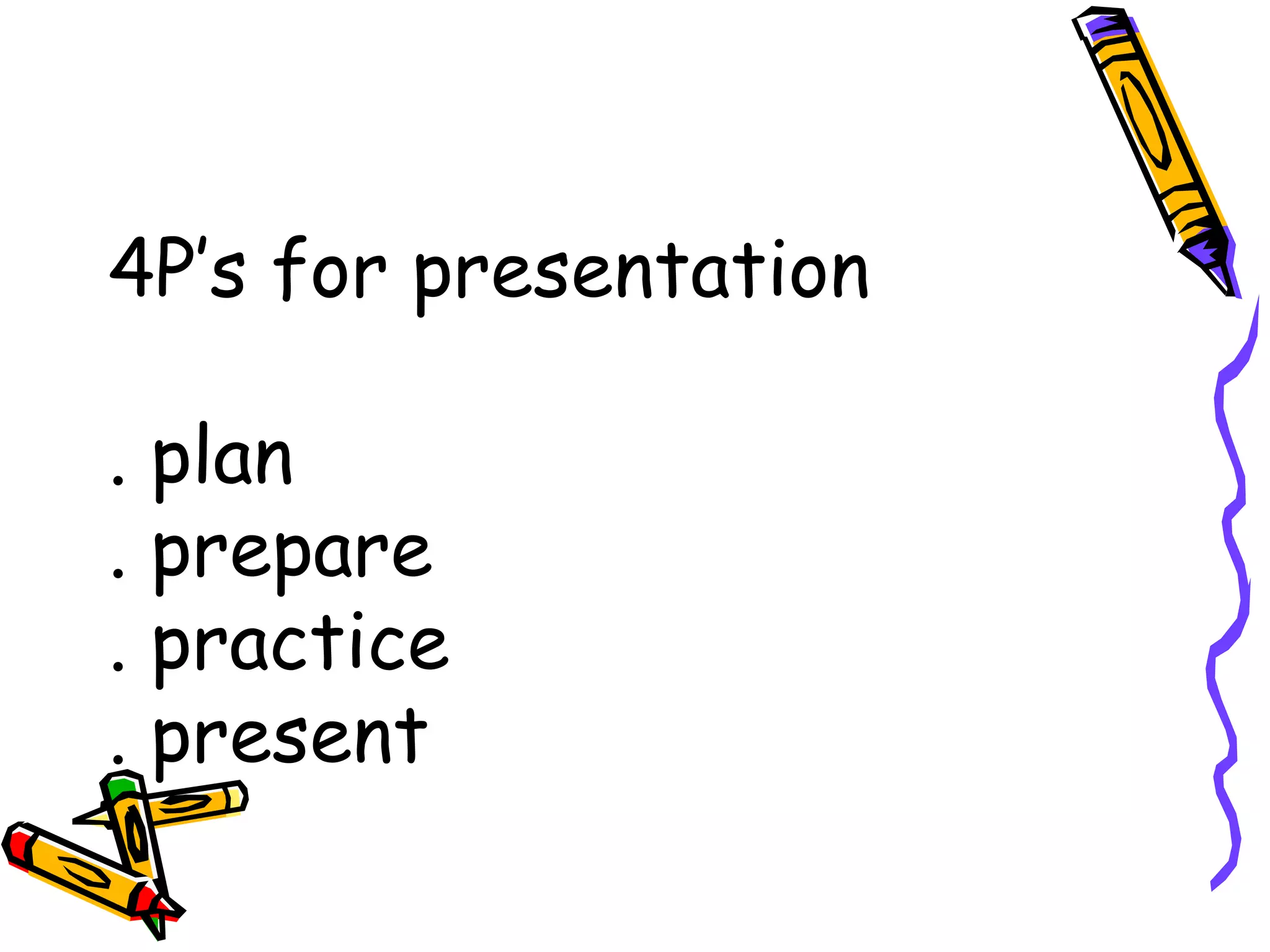 4P's for presentation

. plan
. prepare
. practice
. present